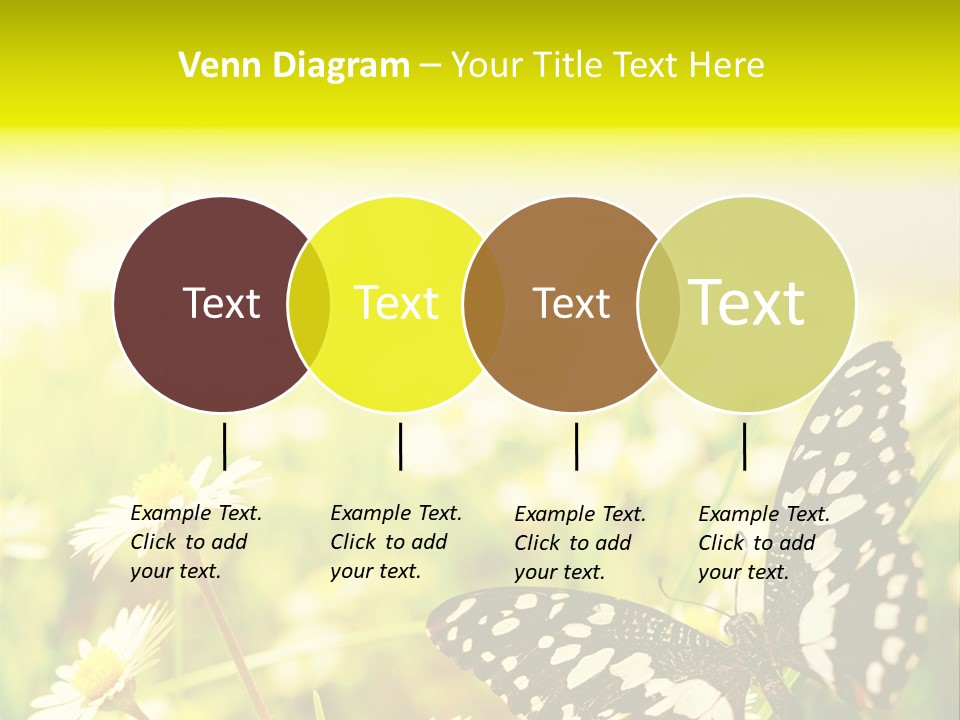 Venn Diagram – Your Title Text Here

Text

Text

Text

Text

Example Text. Click to add your text.

Example Text. Click to add your text.

Example Text. Click to add your text.

Example Text. Click to add your text.